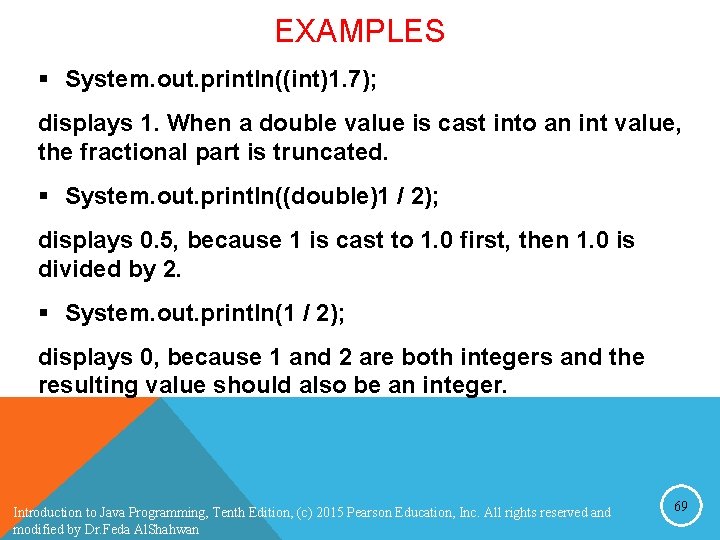 EXAMPLES

▪ System.out.println((int)1.7);

displays 1. When a double value is cast into an int value, the fractional part is truncated.

▪ System.out.println((double)1 / 2);

displays 0.5, because 1 is cast to 1.0 first, then 1.0 is divided by 2.

▪ System.out.println(1 / 2);

displays 0, because 1 and 2 are both integers and the resulting value should also be an integer.

Introduction to Java Programming, Tenth Edition, (c) 2015 Pearson Education, Inc. All rights reserved and modified by Dr.Feda AlShahwan

69